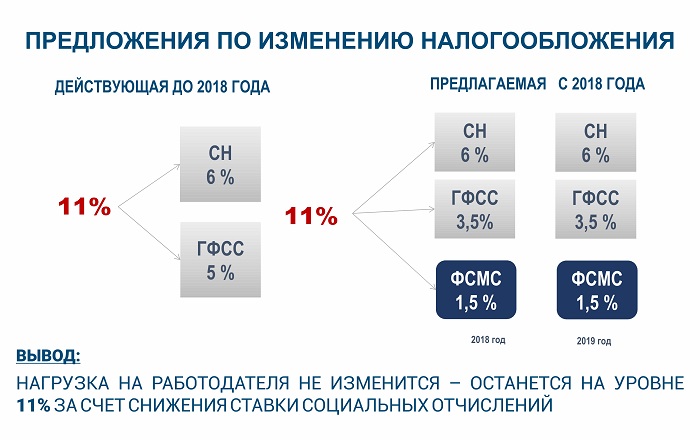 ПРЕДЛОЖЕНИЯ ПО ИЗМЕНЕНИЮ НАЛОГООБЛОЖЕНИЯ

ДЕЙСТВУЮЩАЯ ДО 2018 ГОДА

11%

СН
6 %

ГФСС
5 %

ПРЕДЛАГАЕМАЯ С 2018 ГОДА

11%

СН
6 %

ГФСС
3,5%

ФСМС
1,5 %

2018 год

СН
6 %

ГФСС
3,5 %

ФСМС
1,5 %

2019 год

ВЫВОД:

НАГРУЗКА НА РАБОТОДАТЕЛЯ НЕ ИЗМЕНИТСЯ – ОСТАНЕТСЯ НА УРОВНЕ 11% ЗА СЧЕТ СНИЖЕНИЯ СТАВКИ СОЦИАЛЬНЫХ ОТЧИСЛЕНИЙ